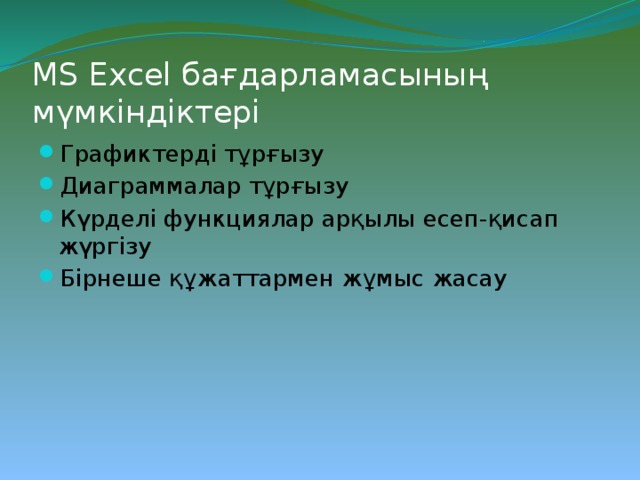 MS Excel бағдарламасының мүмкіндіктері

Графиктерді тұрғызу
Диаграммалар тұрғызу
Күрделі функциялар арқылы есеп-қисап жүргізу
Бірнеше құжаттармен жұмыс жасау